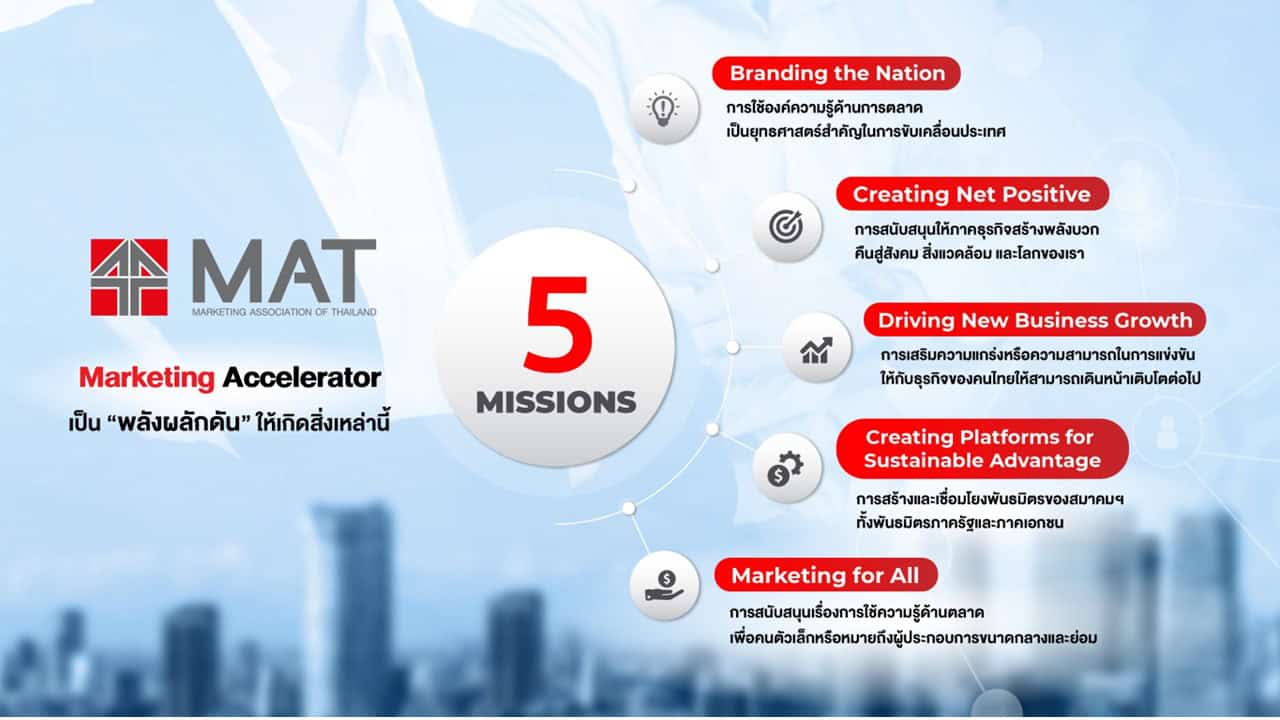 MAT
MARKETING ASSOCIATION OF THAILAND

Marketing Accelerator
เป็น "พลังผลักดัน" ให้เกิดสิ่งเหล่านี้

5
MISSIONS

Branding the Nation
การใช้องค์ความรู้ด้านการตลาด
เป็นยุทธศาสตร์สำคัญในการขับเคลื่อนประเทศ

Creating Net Positive
การสนับสนุนให้ภาคธุรกิจสร้างพลังบวก
คืนสู่สังคม สิ่งแวดล้อม และโลกของเรา

Driving New Business Growth
การเสริมความแกร่งหรือความสามารถในการแข่งขัน
ให้กับธุรกิจของคนไทยให้สามารถเดินหน้าเติบโตต่อไป

Creating Platforms for Sustainable Advantage
การสร้างและเชื่อมโยงพันธมิตรของสมาคมฯ
ทั้งพันธมิตรภาครัฐและภาคเอกชน

Marketing for All
การสนับสนุนเรื่องการใช้ความรู้ด้านตลาด
เพื่อคนตัวเล็กหรือหมายถึงผู้ประกอบการขนาดกลางและย่อม